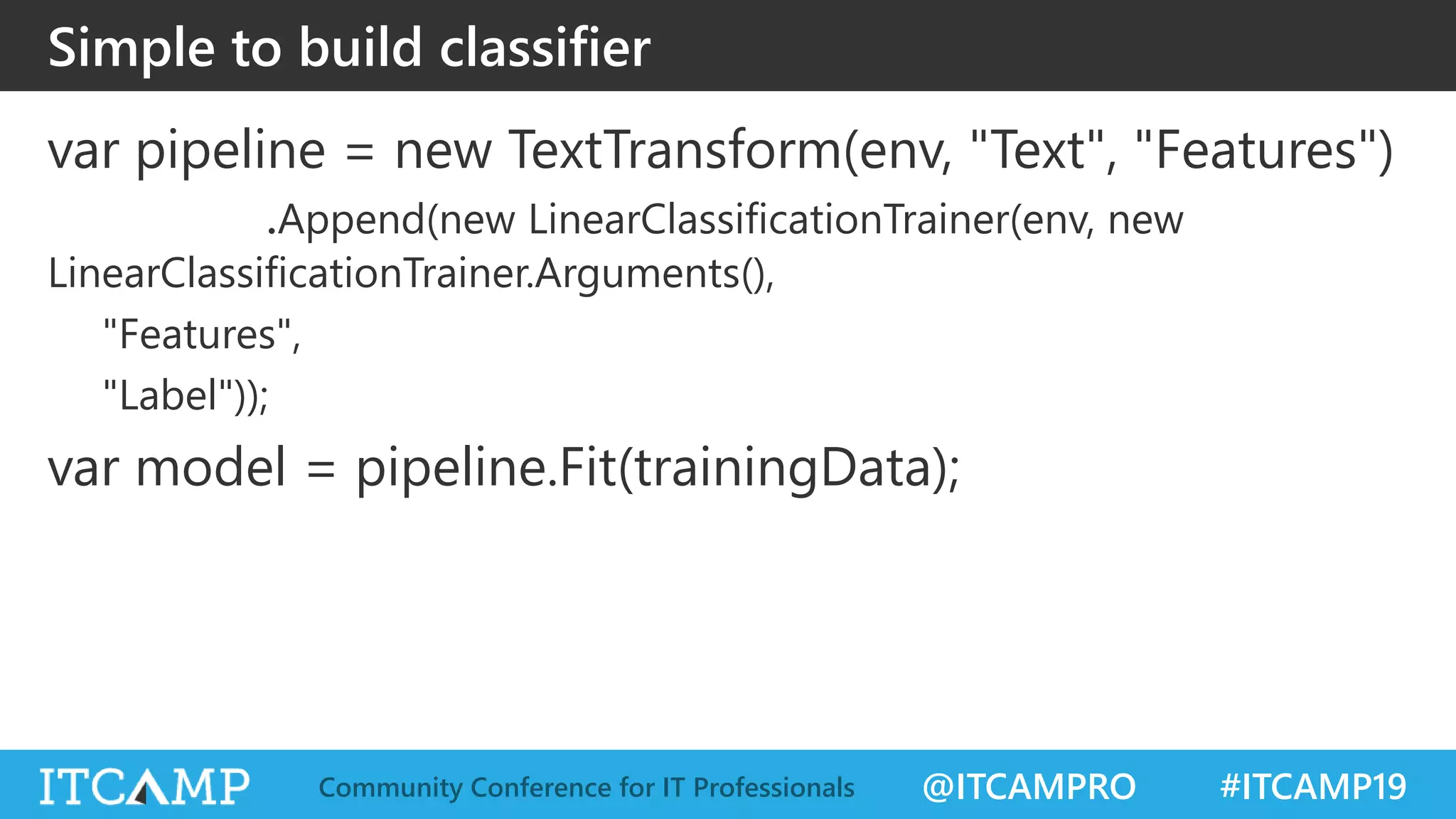 Simple to build classifier

var pipeline = new TextTransform(env, "Text", "Features")

.Append(new LinearClassificationTrainer(env, new LinearClassificationTrainer.Arguments(),

"Features",

"Label"));

var model = pipeline.Fit(trainingData);

ITCAMP Community Conference for IT Professionals @ITCAMPRO #ITCAMP19